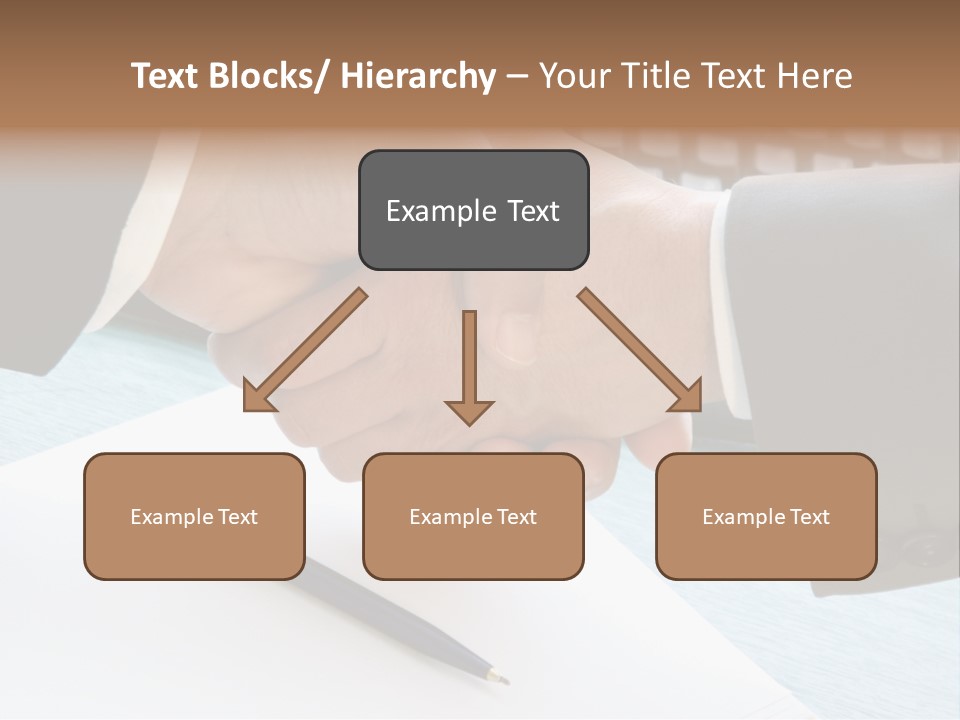 Text Blocks/ Hierarchy – Your Title Text Here

Example Text

Example Text

Example Text

Example Text